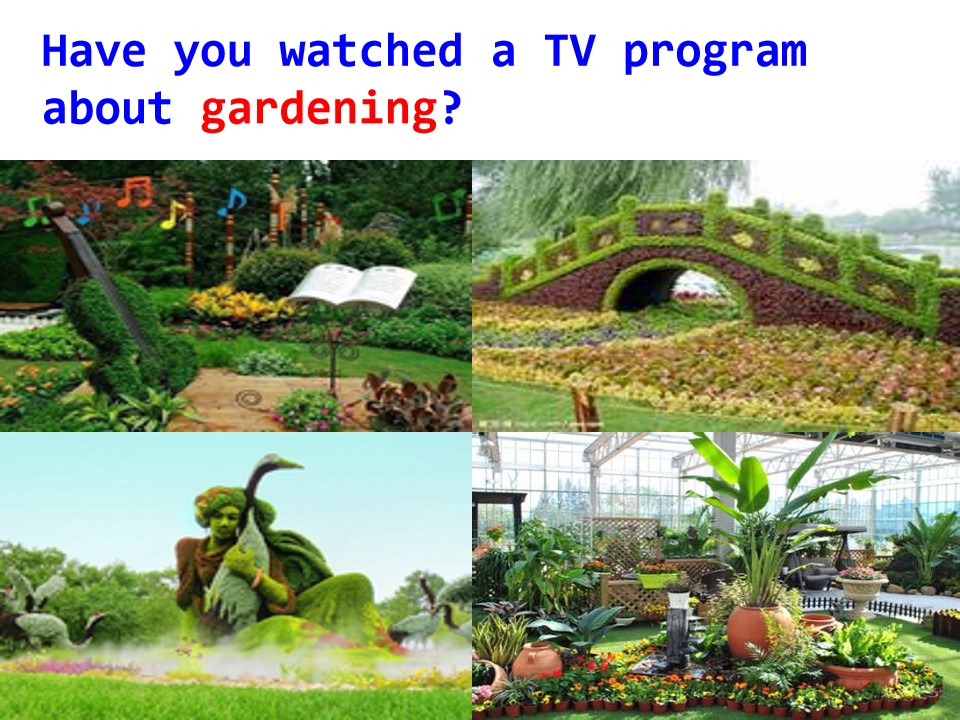 Have you watched a TV program about gardening?